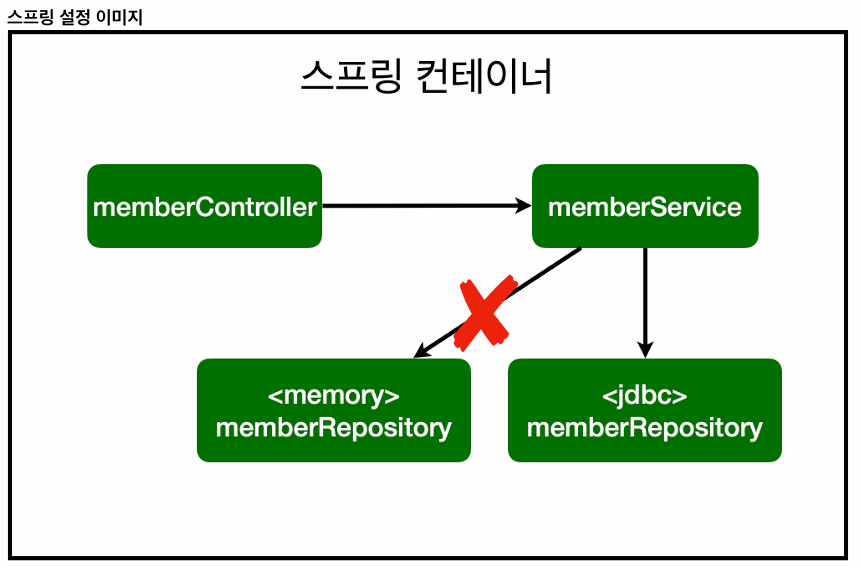 스프링 설정 이미지

스프링 컨테이너

memberController

memberService

<memory>
memberRepository

<jdbc>
memberRepository